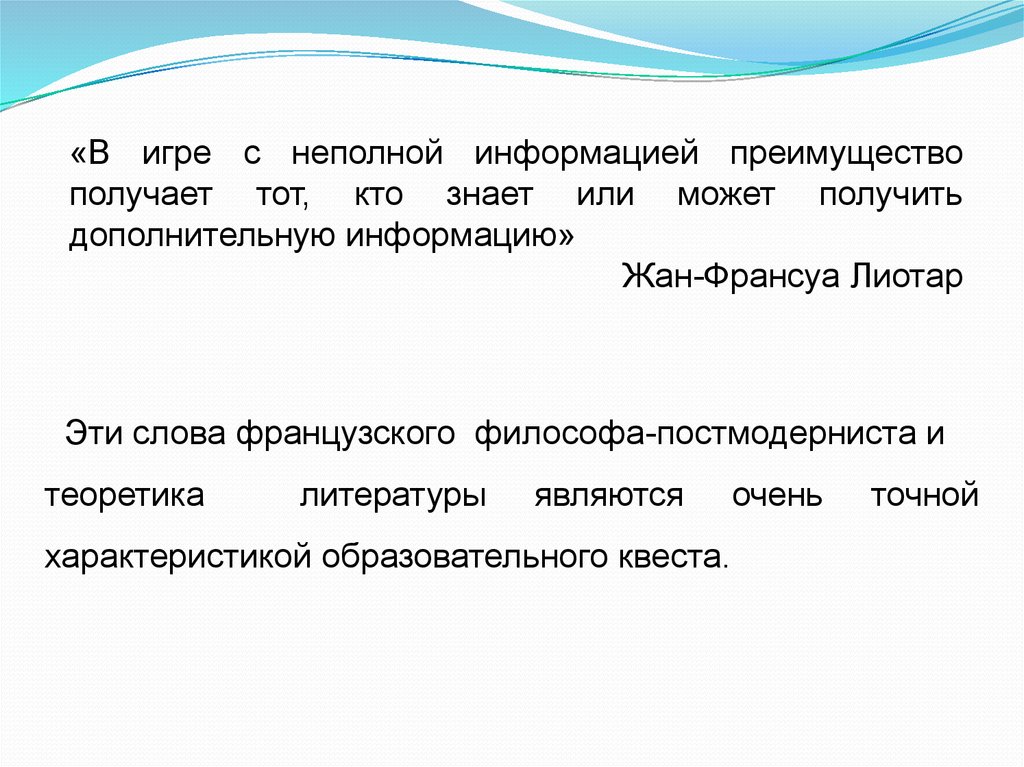 «В игре с неполной информацией преимущество получает тот, кто знает или может получить дополнительную информацию»

Жан-Франсуа Лиотар

Эти слова французского философа-постмодерниста и теоретика литературы являются очень точной характеристикой образовательного квеста.